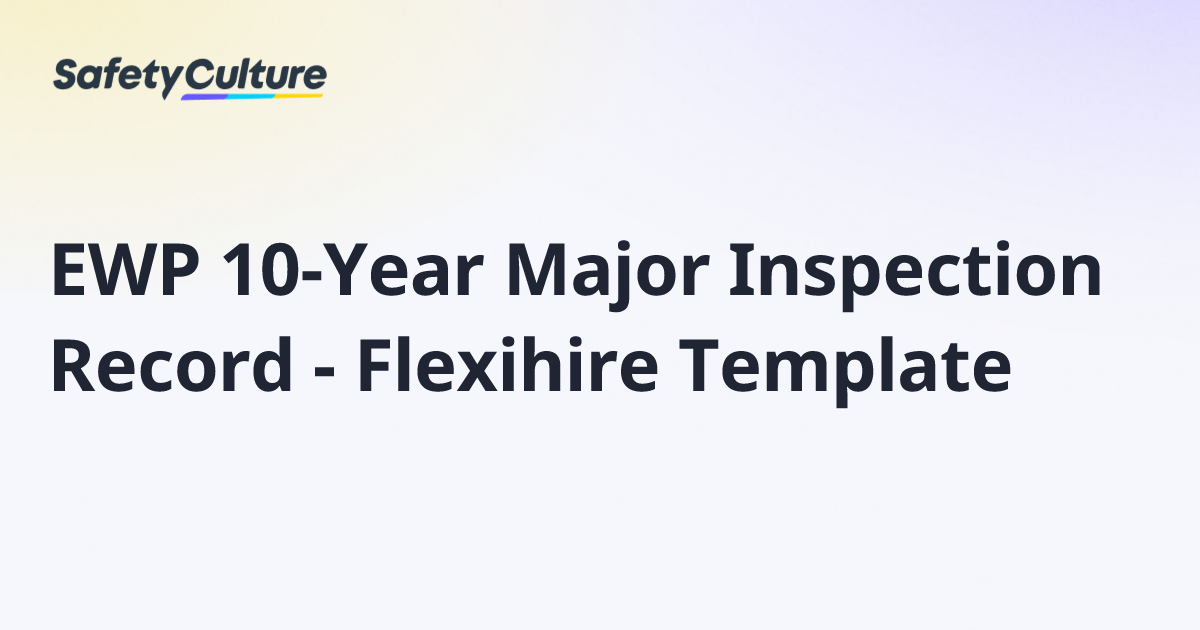 SafetyCulture

EWP 10-Year Major Inspection Record - Flexihire Template